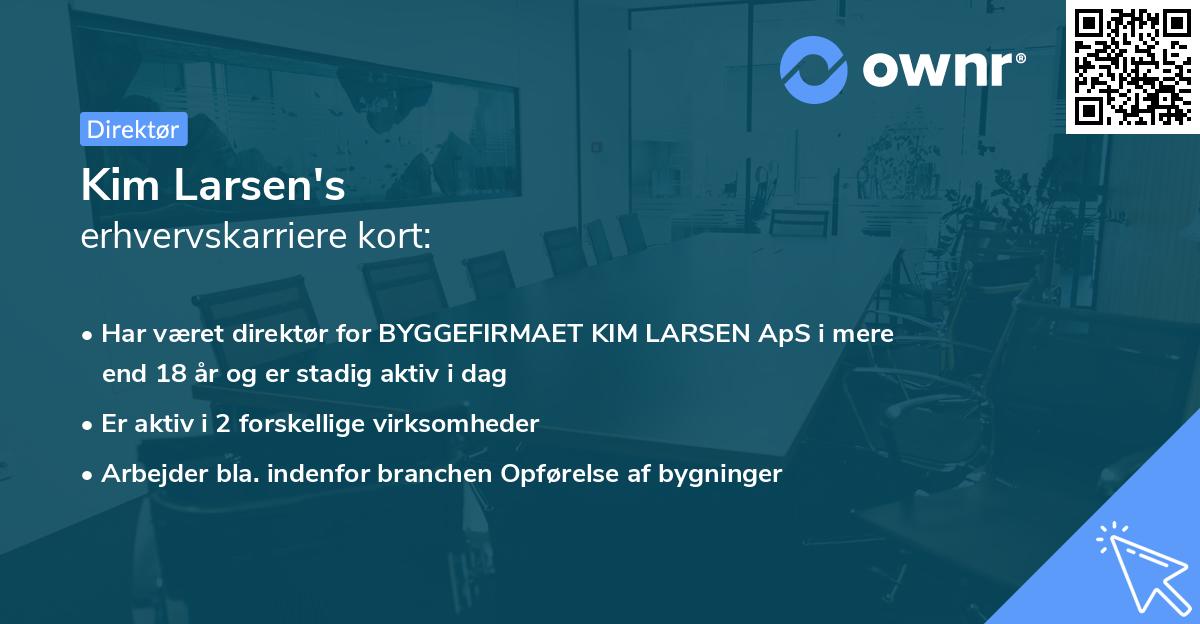 ownr®

Direktør

Kim Larsen's
erhvervskarriere kort:

• Har været direktør for BYGGEFIRMAET KIM LARSEN ApS i mere end 18 år og er stadig aktiv i dag

• Er aktiv i 2 forskellige virksomheder

• Arbejder bla. indenfor branchen Opførelse af bygninger